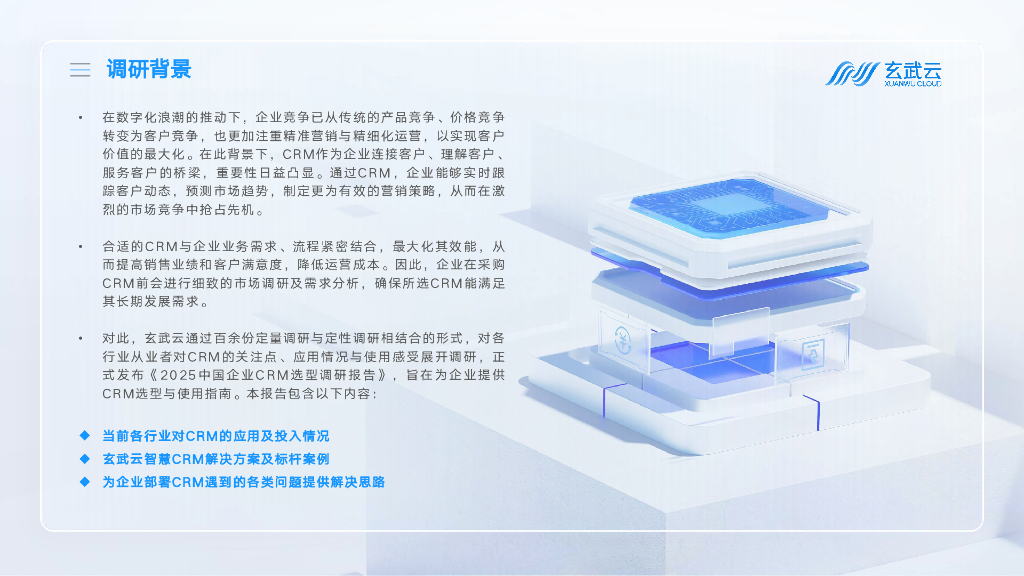 调研背景

玄武云
XUANWU CLOUD

• 在数字化浪潮的推动下，企业竞争已从传统的产品竞争、价格竞争转变为客户竞争，也更加注重精准营销与精细化运营，以实现客户价值的最大化。在此背景下，CRM作为企业连接客户、理解客户、服务客户的桥梁，重要性日益凸显。通过CRM，企业能够实时跟踪客户动态，预测市场趋势，制定更为有效的营销策略，从而在激烈的市场竞争中抢占先机。

• 合适的CRM与企业业务需求、流程紧密结合，最大化其效能，从而提高销售业绩和客户满意度，降低运营成本。因此，企业在采购CRM前会进行细致的市场调研及需求分析，确保所选CRM能满足其长期发展需求。

• 对此，玄武云通过百余份定量调研与定性调研相结合的形式，对各行业从业者对CRM的关注点、应用情况与使用感受展开调研，正式发布《2025中国企业CRM选型调研报告》，旨在为企业提供CRM选型与使用指南。本报告包含以下内容：

◆ 当前各行业对CRM的应用及投入情况
◆ 玄武云智慧CRM解决方案及标杆案例
◆ 为企业部署CRM遇到的各类问题提供解决思路